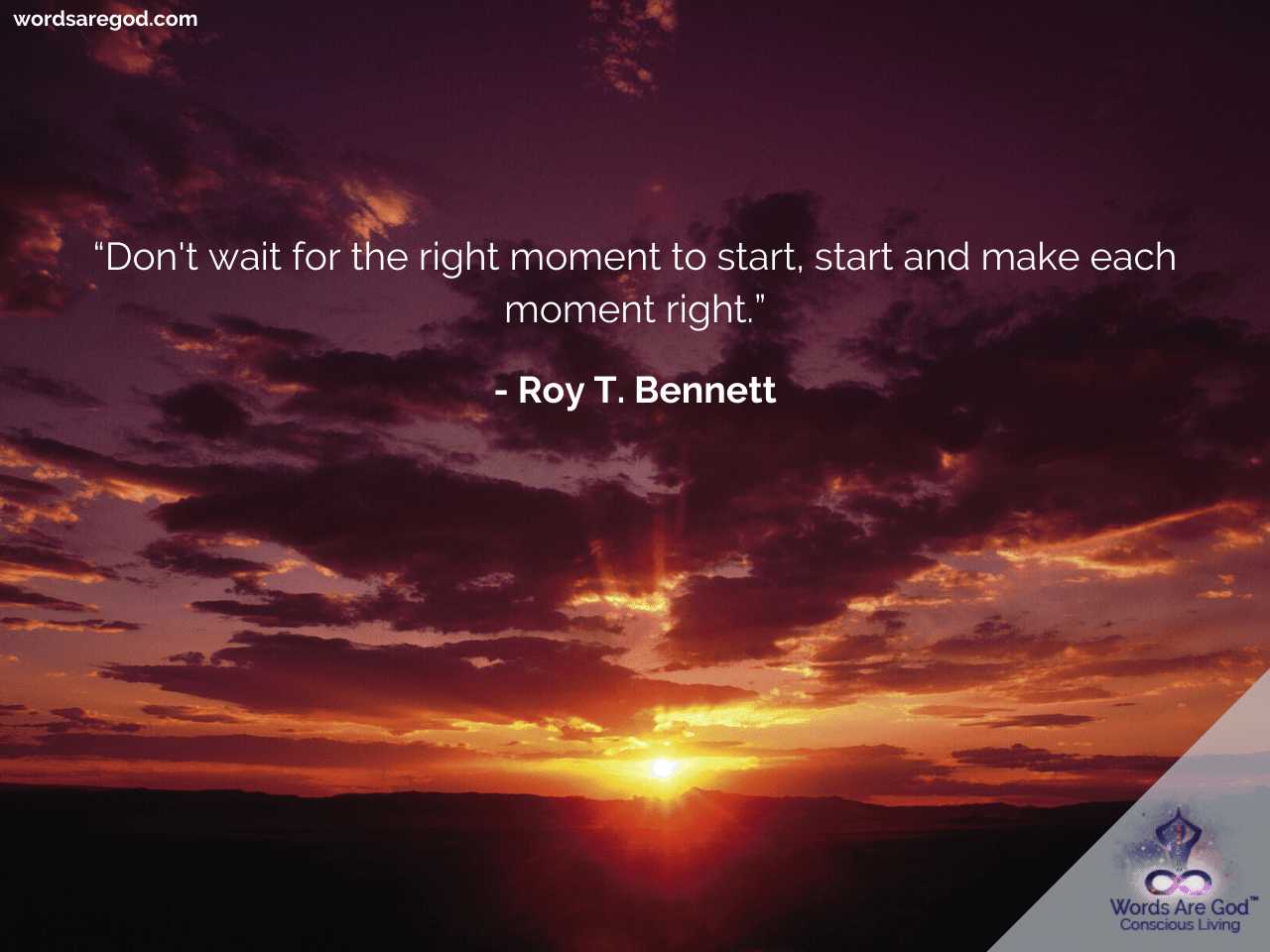 wordsaregod.com

“Don't wait for the right moment to start, start and make each moment right.”

- Roy T. Bennett

Words Are God™
Conscious Living